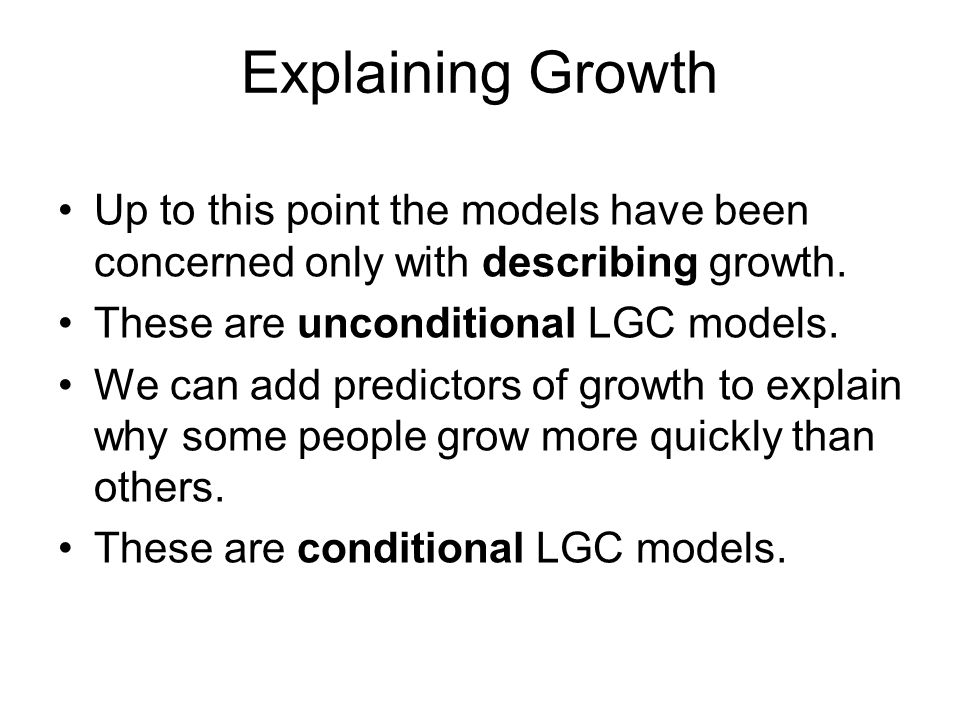 Explaining Growth

• Up to this point the models have been concerned only with describing growth.
• These are unconditional LGC models.
• We can add predictors of growth to explain why some people grow more quickly than others.
• These are conditional LGC models.